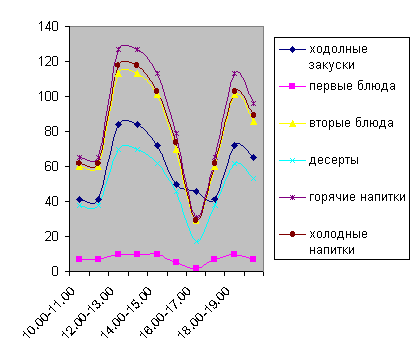 140
120
100
80
60
40
20
0

10.00-11.00
12.00-13.00
14.00-15.00
16.00-17.00
18.00-19.00

ходолные закуски
первые блюда
вторые блюда
десерты
горячие напитки
холодные напитки